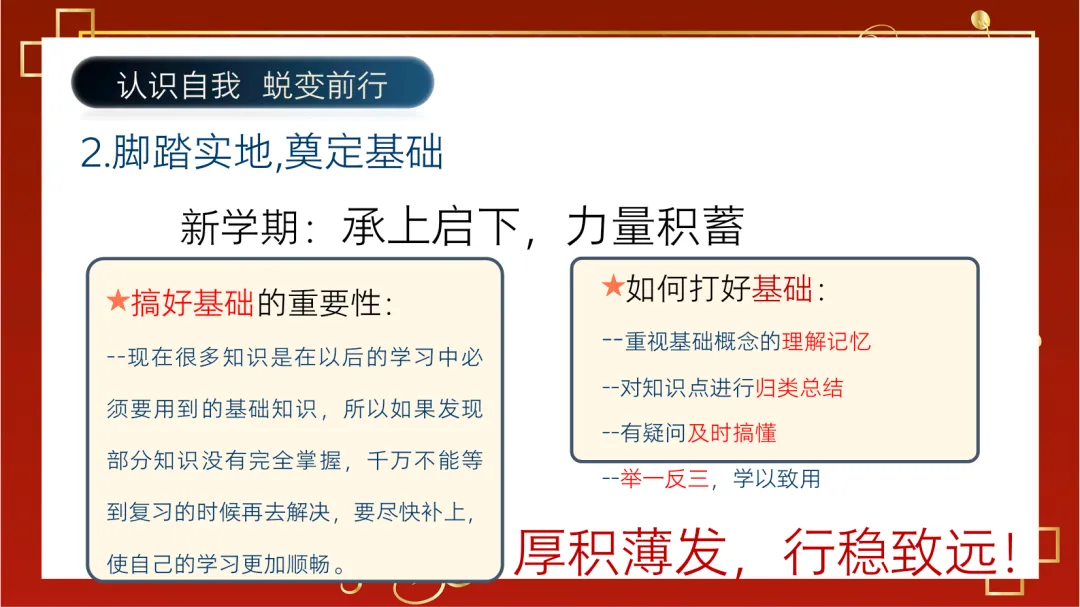 认识自我 蜕变前行

2.脚踏实地,奠定基础

新学期：承上启下，力量积蓄

★搞好基础的重要性:

--现在很多知识是在以后的学习中必须要用到的基础知识，所以如果发现部分知识没有完全掌握，千万不能等到复习的时候再去解决，要尽快补上，使自己的学习更加顺畅。

★如何打好基础:

--重视基础概念的理解记忆

--对知识点进行归类总结

--有疑问及时搞懂

--举一反三，学以致用

厚积薄发，行稳致远!